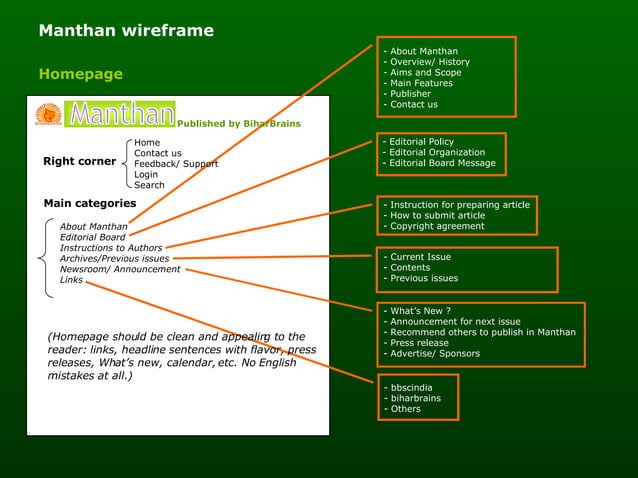 Manthan wireframe

Homepage

Manthan Published by BiharBrains

Right corner
Home
Contact us
Feedback/ Support
Login
Search

Main categories

About Manthan
Editorial Board
Instructions to Authors
Archives/Previous issues
Newsroom/ Announcement
Links

(Homepage should be clean and appealing to the reader: links, headline sentences with flavor, press releases, What's new, calendar, etc. No English mistakes at all.)

- About Manthan
- Overview/ History
- Aims and Scope
- Main Features
- Publisher
- Contact us

- Editorial Policy
- Editorial Organization
- Editorial Board Message

- Instruction for preparing article
- How to submit article
- Copyright agreement

- Current Issue
- Contents
- Previous issues

- What's New ?
- Announcement for next issue
- Recommend others to publish in Manthan
- Press release
- Advertise/ Sponsors

- bbscindia
- biharbrains
- Others